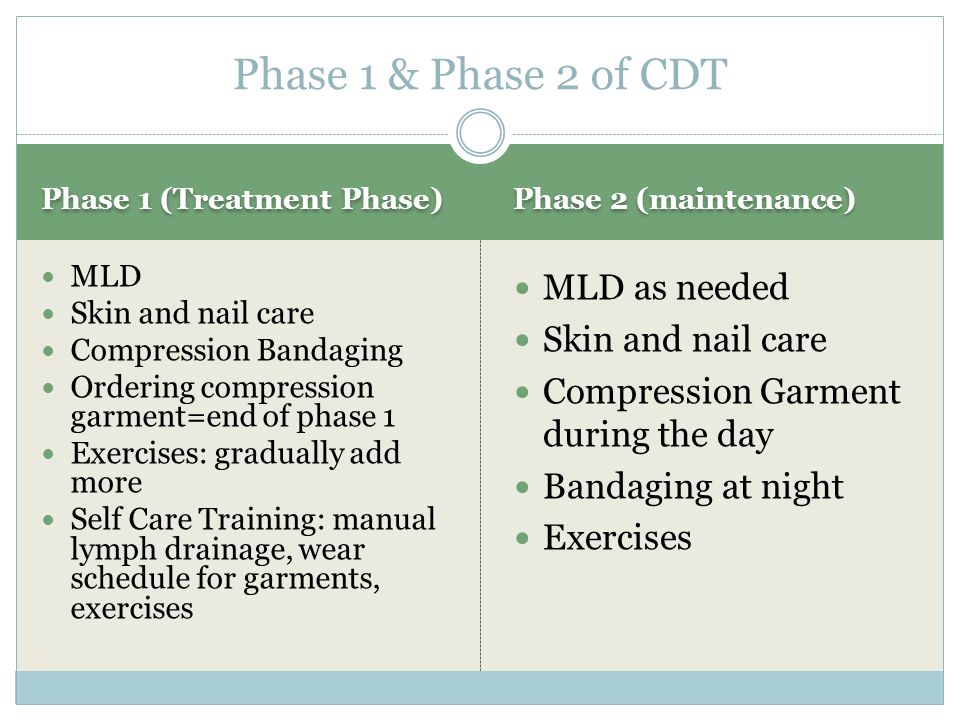 Phase 1 & Phase 2 of CDT

Phase 1 (Treatment Phase)

- MLD
- Skin and nail care
- Compression Bandaging
- Ordering compression garment=end of phase 1
- Exercises: gradually add more
- Self Care Training: manual lymph drainage, wear schedule for garments, exercises

Phase 2 (maintenance)

- MLD as needed
- Skin and nail care
- Compression Garment during the day
- Bandaging at night
- Exercises